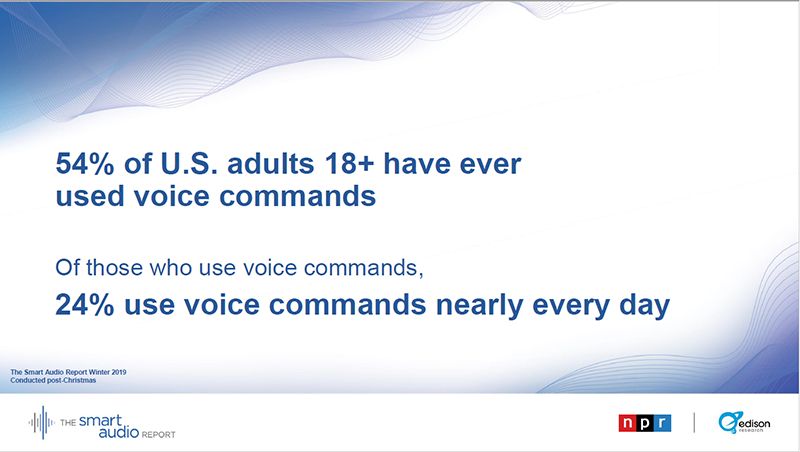 54% of U.S. adults 18+ have ever used voice commands

Of those who use voice commands,

24% use voice commands nearly every day

The Smart Audio Report Winter 2019
Conducted post-Christmas

THE smart audio REPORT

npr

edison research